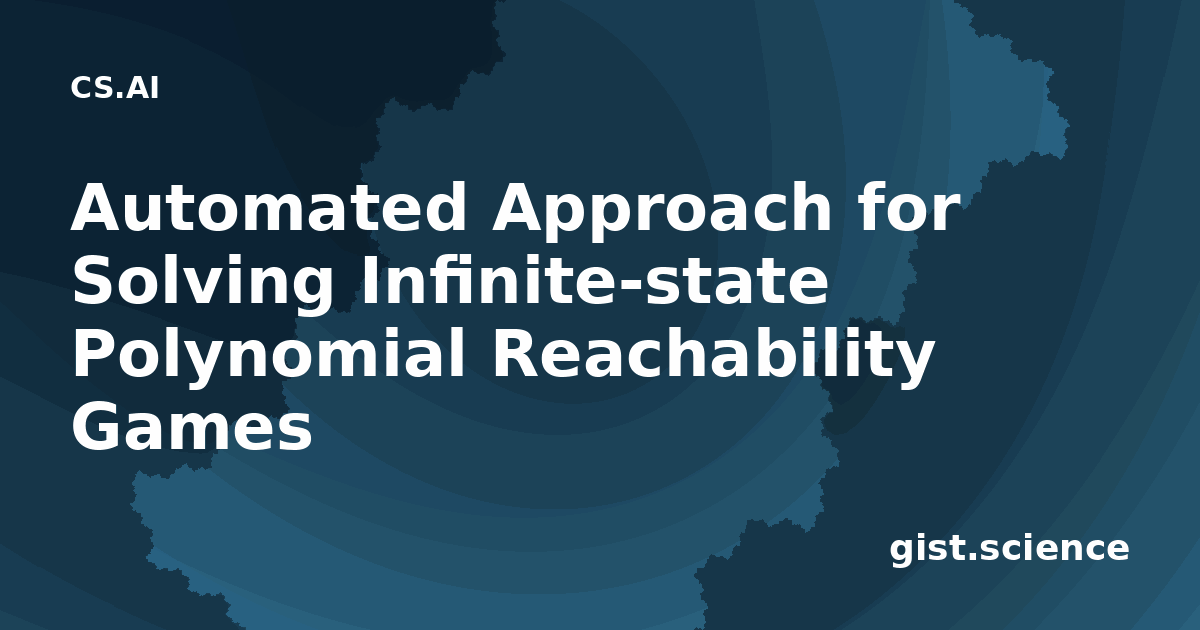 CS.AI

Automated Approach for Solving Infinite-state Polynomial Reachability Games

gist.science